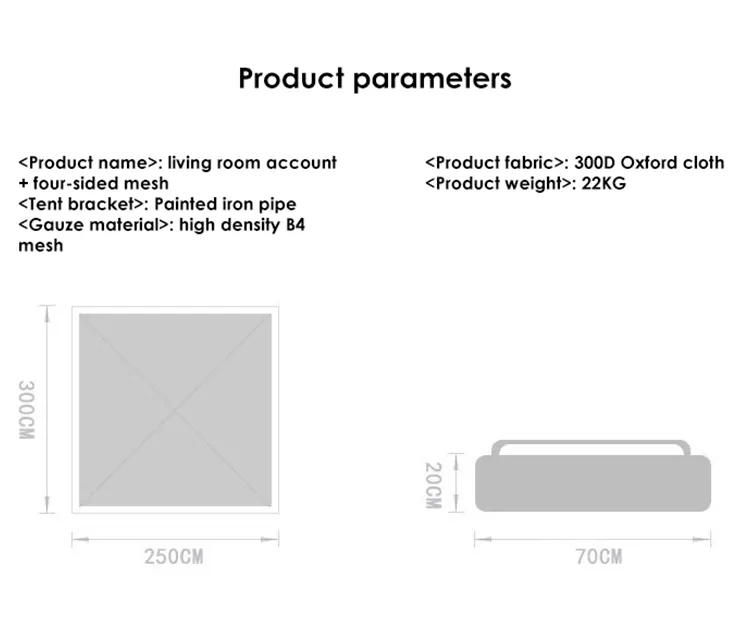 Product parameters

<Product name>: living room account + four-sided mesh
<Tent bracket>: Painted iron pipe
<Gauze material>: high density B4 mesh

<Product fabric>: 300D Oxford cloth
<Product weight>: 22KG

300CM

250CM

20CM

70CM